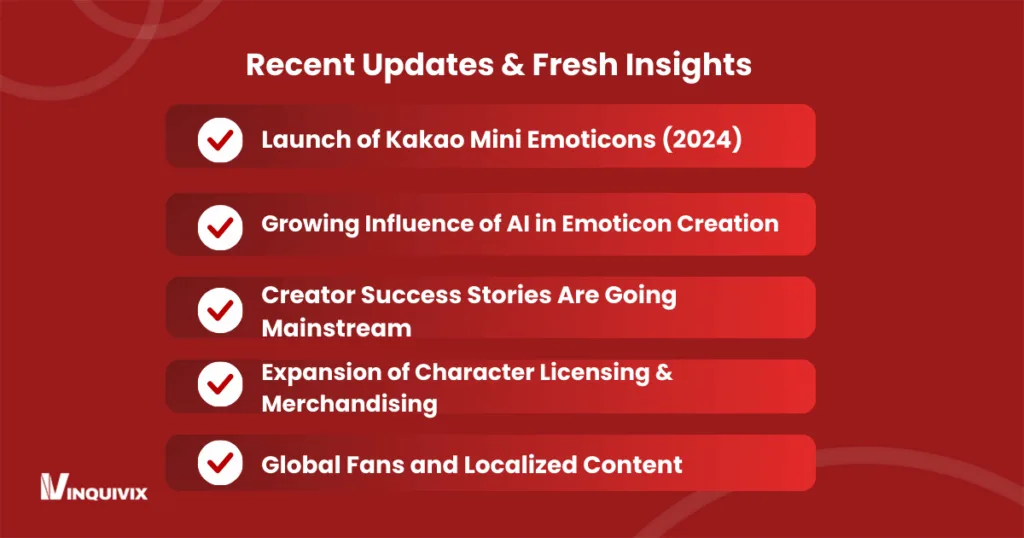 Recent Updates & Fresh Insights

Launch of Kakao Mini Emoticons (2024)

Growing Influence of AI in Emoticon Creation

Creator Success Stories Are Going Mainstream

Expansion of Character Licensing & Merchandising

Global Fans and Localized Content

INQUIVIX